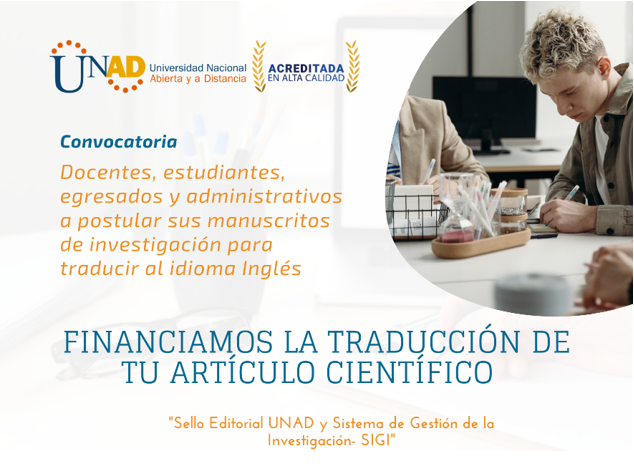 UNAD Universidad Nacional Abierta y a Distancia

ACREDITADA EN ALTA CALIDAD

Convocatoria

Docentes, estudiantes, egresados y administrativos a postular sus manuscritos de investigación para traducir al idioma Inglés

FINANCIAMOS LA TRADUCCIÓN DE TU ARTÍCULO CIENTÍFICO

"Sello Editorial UNAD y Sistema de Gestión de la Investigación- SIGI"